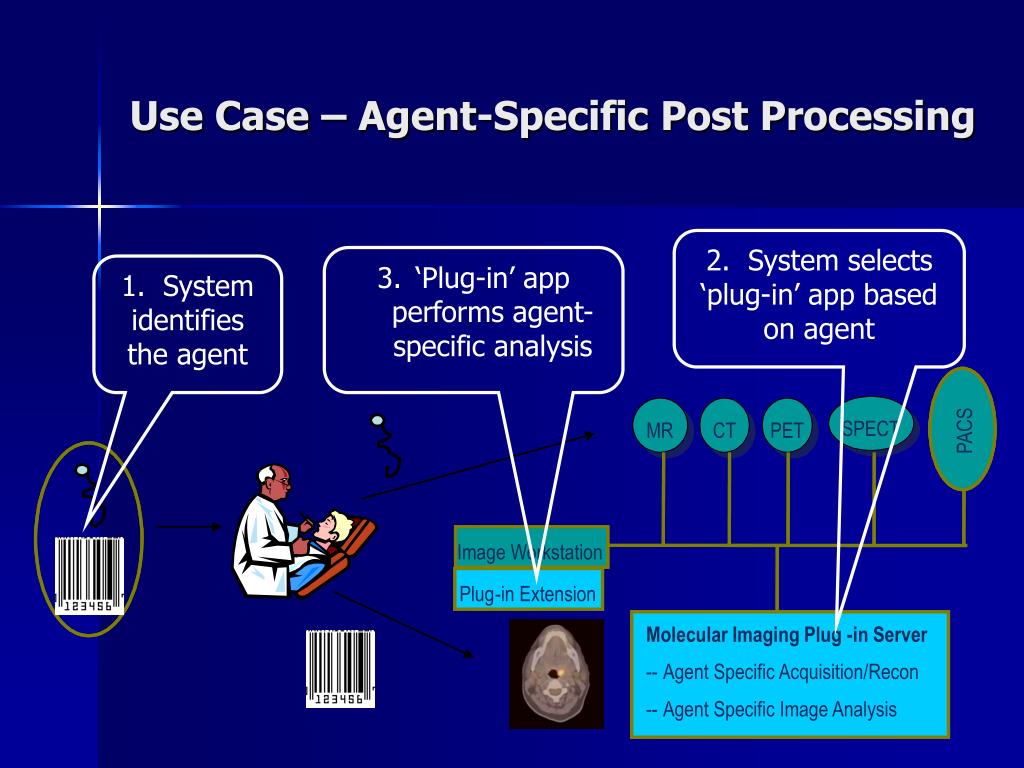 Use Case – Agent-Specific Post Processing

1. System identifies the agent

3. ‘Plug-in’ app performs agent-specific analysis

2. System selects ‘plug-in’ app based on agent

MR

CT

PET

SPECT

PACS

Image Workstation

Plug-in Extension

123456

123456

Molecular Imaging Plug -in Server

-- Agent Specific Acquisition/Recon

-- Agent Specific Image Analysis